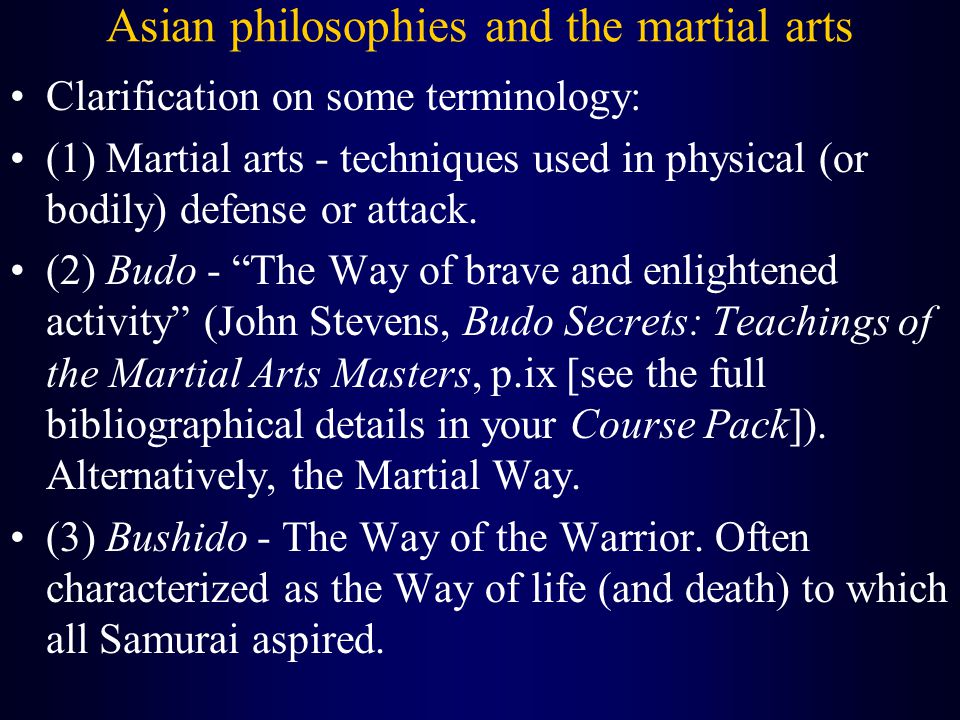 Asian philosophies and the martial arts

• Clarification on some terminology:

• (1) Martial arts - techniques used in physical (or bodily) defense or attack.

• (2) Budo - “The Way of brave and enlightened activity” (John Stevens, Budo Secrets: Teachings of the Martial Arts Masters, p.ix [see the full bibliographical details in your Course Pack]). Alternatively, the Martial Way.

• (3) Bushido - The Way of the Warrior. Often characterized as the Way of life (and death) to which all Samurai aspired.